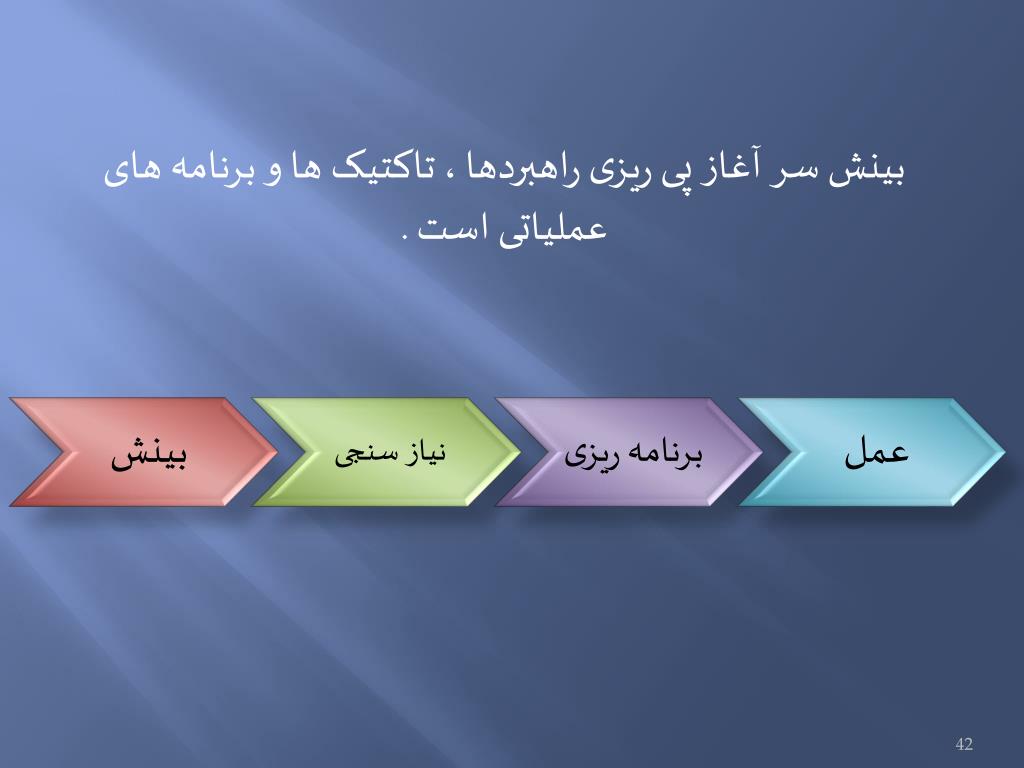 بینش سر آغاز پی ریزی راهبردها ، تاکتیک ها و برنامه های عملیاتی است .

بینش

نیاز سنجی

برنامه ریزی

عمل

42